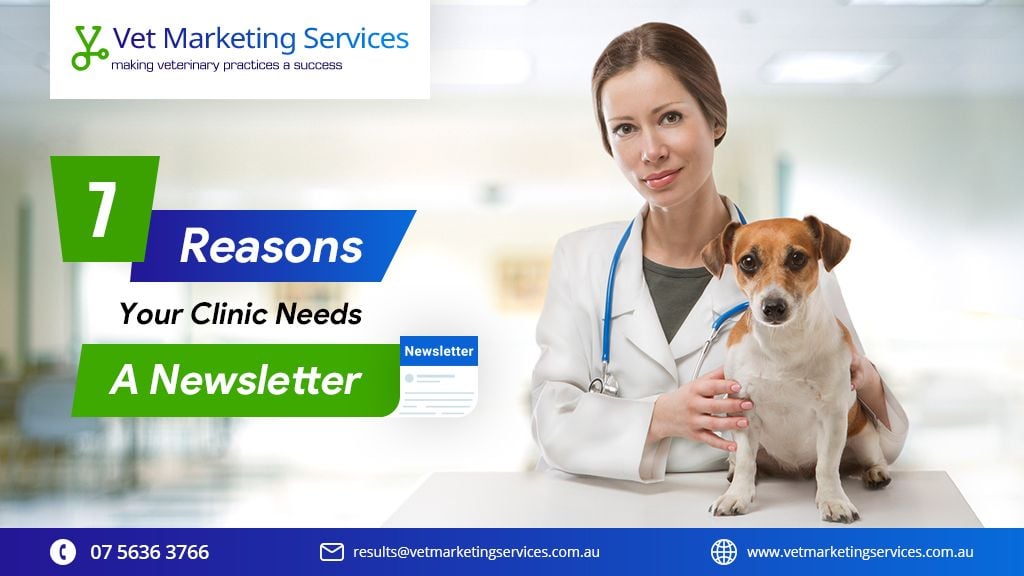 Vet Marketing Services
making veterinary practices a success

7 Reasons Your Clinic Needs A Newsletter

Newsletter

07 5636 3766
results@vetmarketingservices.com.au
www.vetmarketingservices.com.au